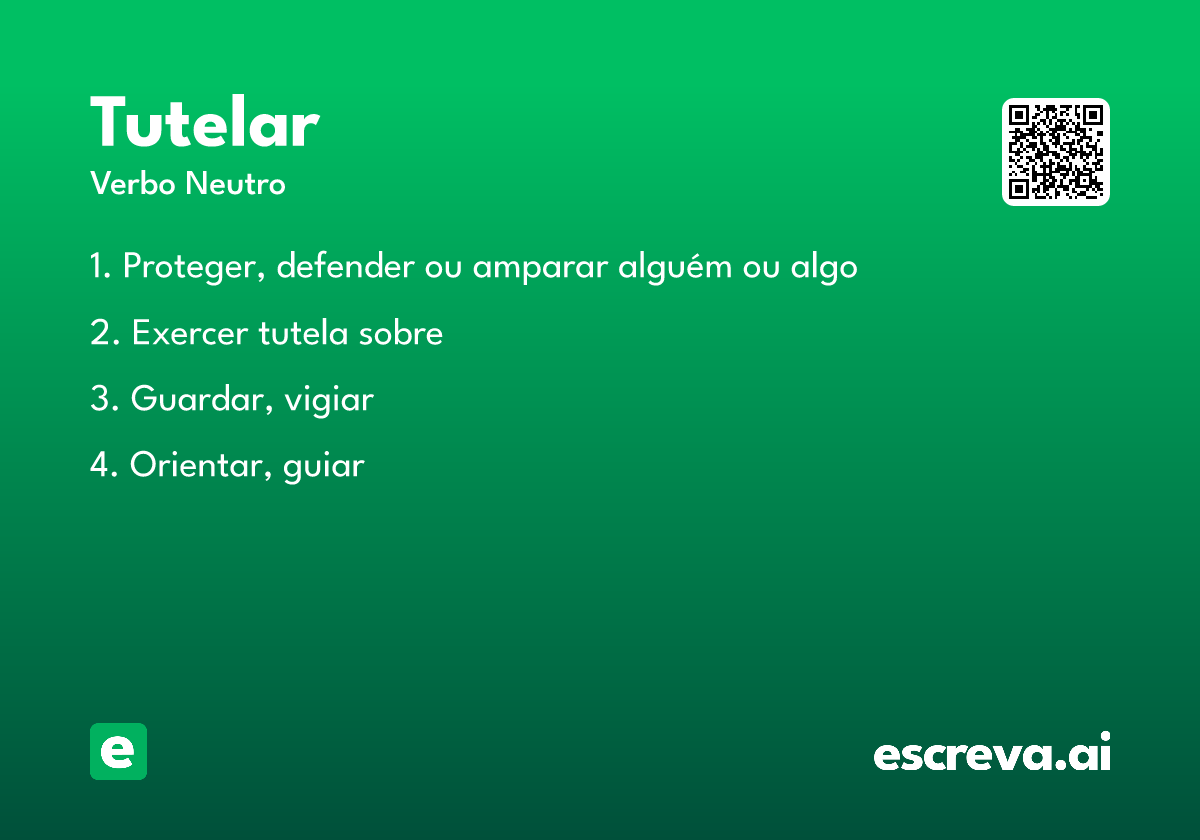 Tutelar
Verbo Neutro

1. Proteger, defender ou amparar alguém ou algo

2. Exercer tutela sobre

3. Guardar, vigiar

4. Orientar, guiar

e

escreva.ai